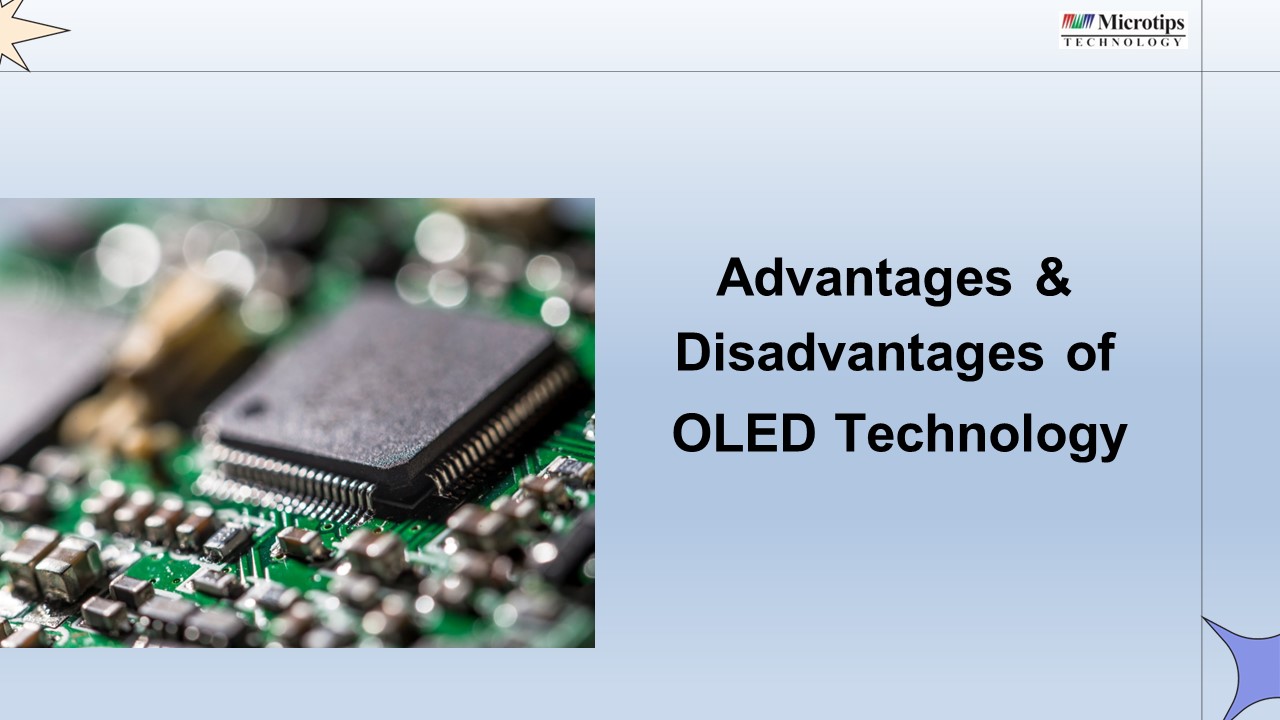 Microtips
TECHNOLOGY

Advantages & Disadvantages of OLED Technology